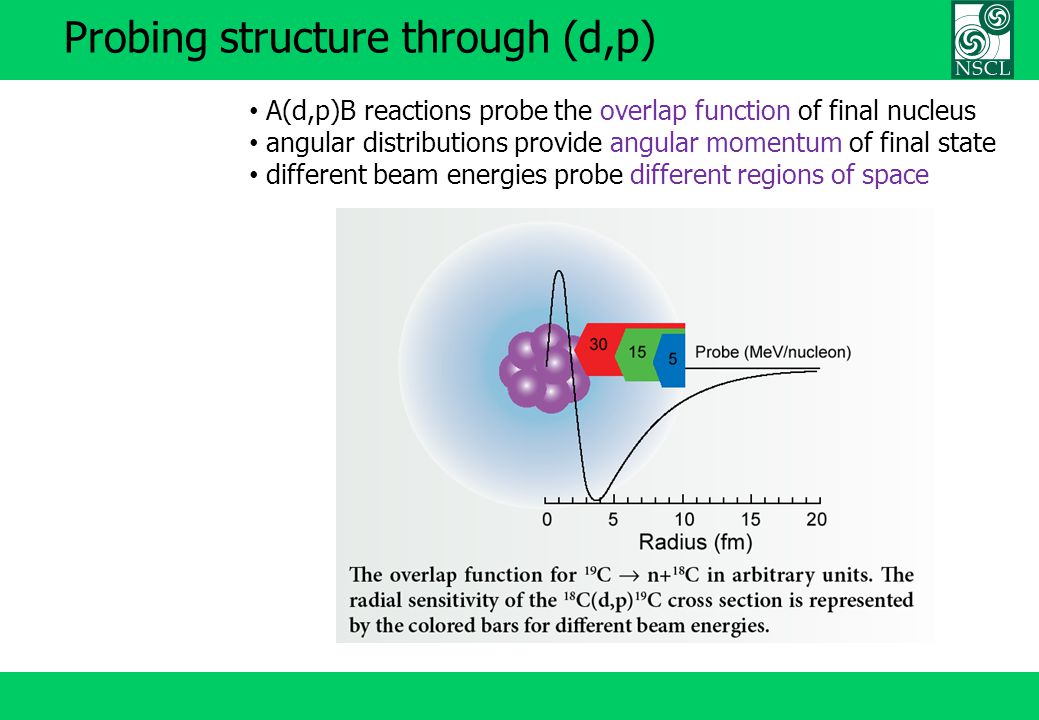 Probing structure through (d,p)

NSCL

• A(d,p)B reactions probe the overlap function of final nucleus
• angular distributions provide angular momentum of final state
• different beam energies probe different regions of space

30
15
5
Probe (MeV/nucleon)

0 5 10 15 20
Radius (fm)

The overlap function for $^{19}C \rightarrow n+^{18}C$ in arbitrary units. The radial sensitivity of the $^{18}C(d,p)^{19}C$ cross section is represented by the colored bars for different beam energies.